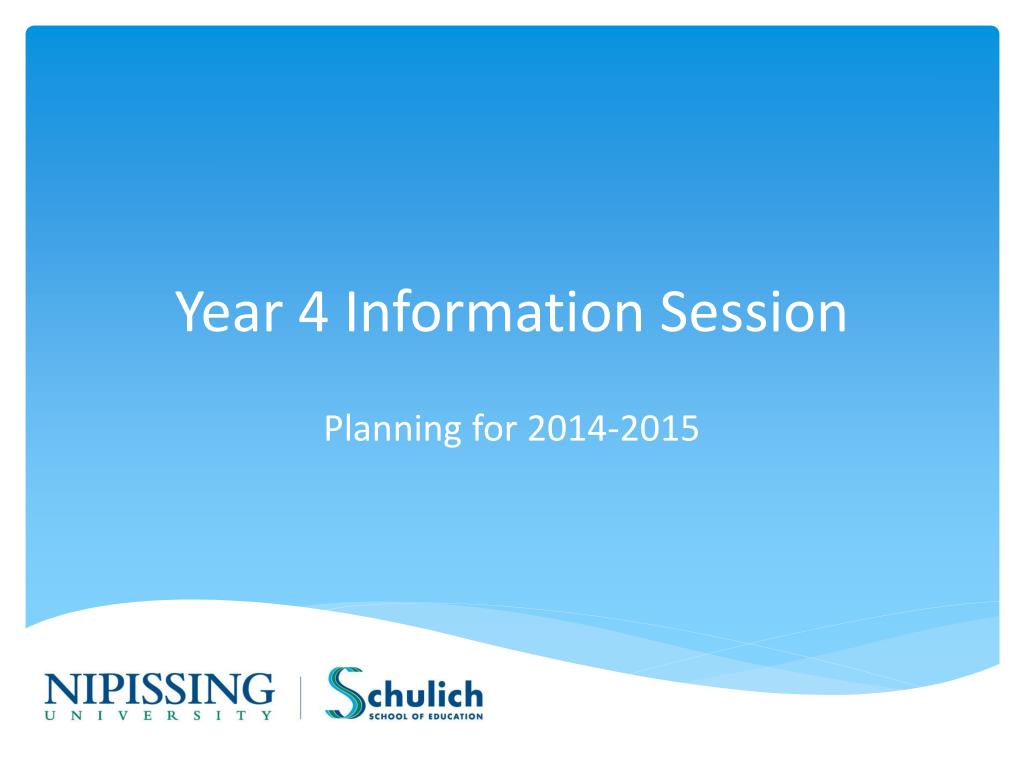 Year 4 Information Session

Planning for 2014-2015

NIPISSING
UNIVERSITY

Schulich
SCHOOL OF EDUCATION